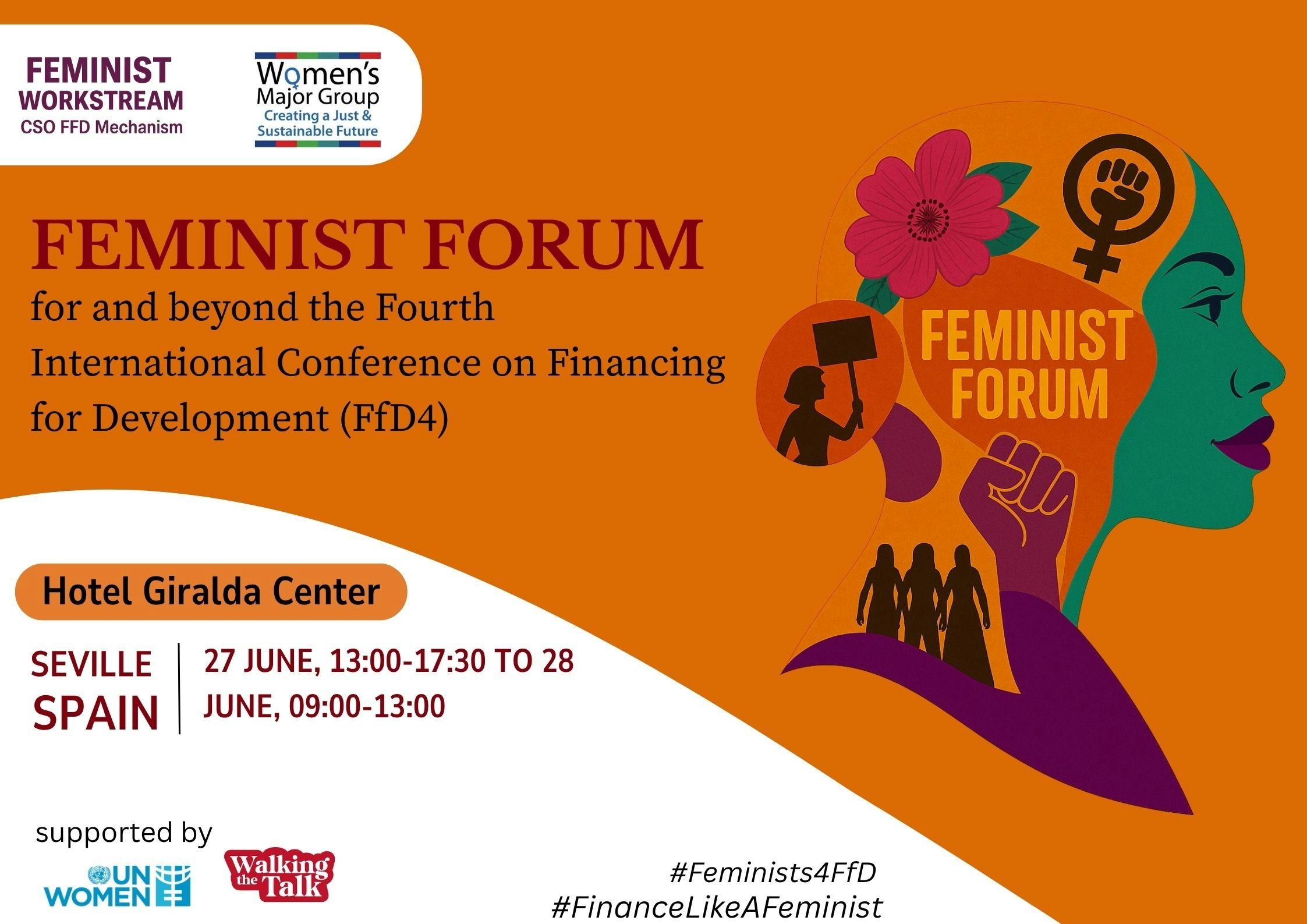 FEMINIST WORKSTREAM
CSO FFD Mechanism

Women's Major Group
Creating a Just & Sustainable Future

FEMINIST FORUM
for and beyond the Fourth International Conference on Financing for Development (FfD4)

FEMINIST FORUM

Hotel Giralda Center

SEVILLE
SPAIN

27 JUNE, 13:00-17:30 TO 28 JUNE, 09:00-13:00

supported by

UN WOMEN

Walking the Talk

#Feminists4FfD
#FinanceLikeAFeminist